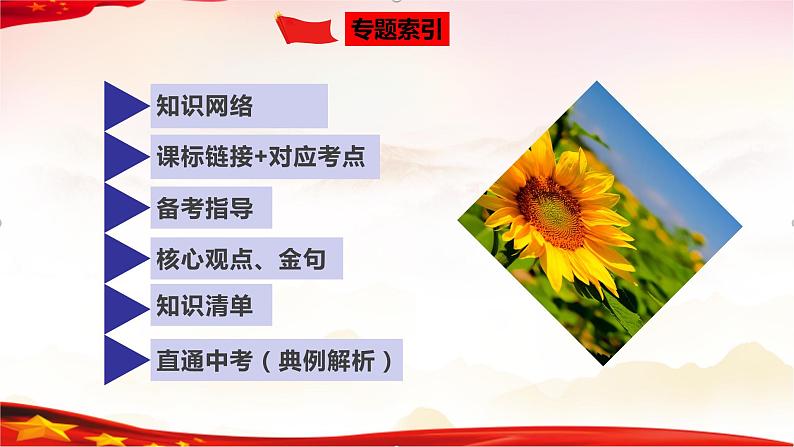 专题索引

知识网络

课标链接+对应考点

备考指导

核心观点、金句

知识清单

直通中考（典例解析）